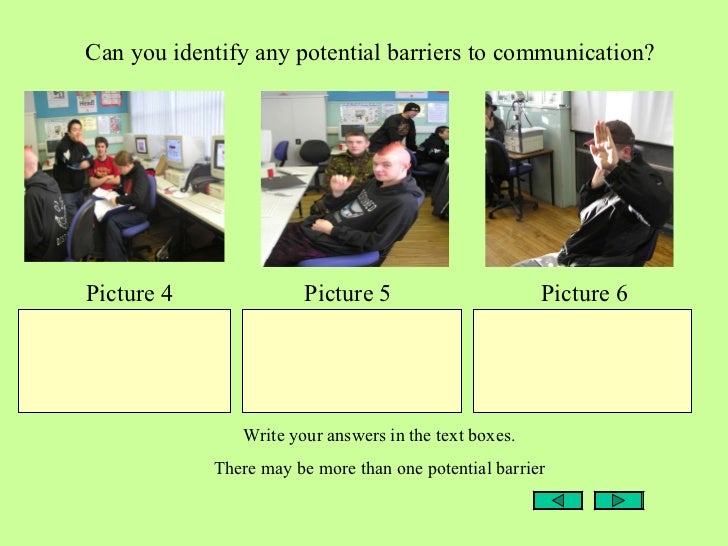 Can you identify any potential barriers to communication?

Picture 4

Picture 5

Picture 6

Write your answers in the text boxes.

There may be more than one potential barrier